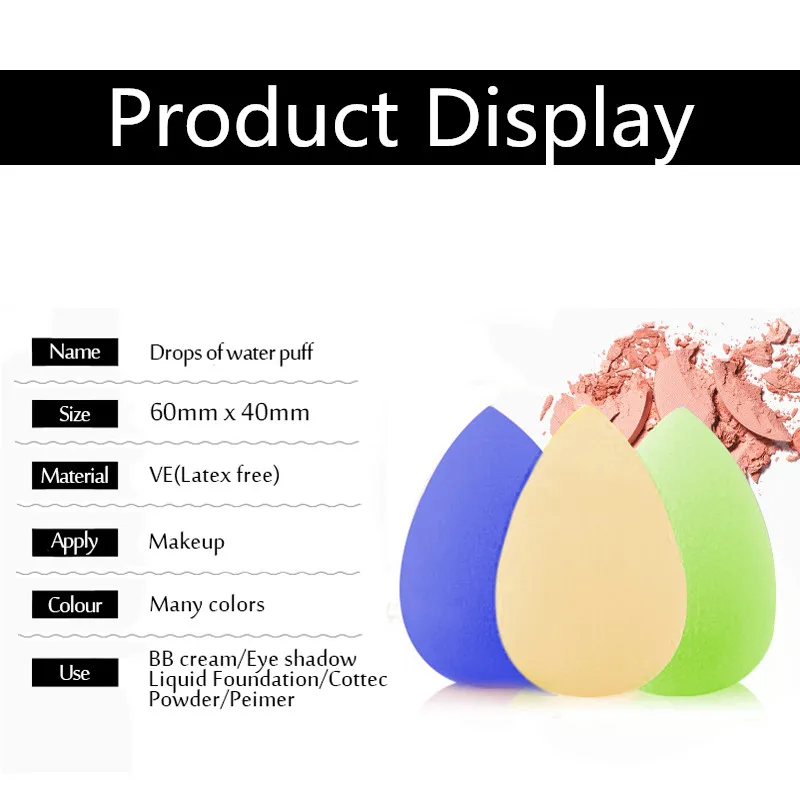 Product Display

| Name | Drops of water puff |
|---|---|
| Size | 60mm x 40mm |
| Material | VE(Latex free) |
| Apply | Makeup |
| Colour | Many colors |
| Use | BB cream/Eye shadow Liquid Foundation/Cottec Powder/Peimer |